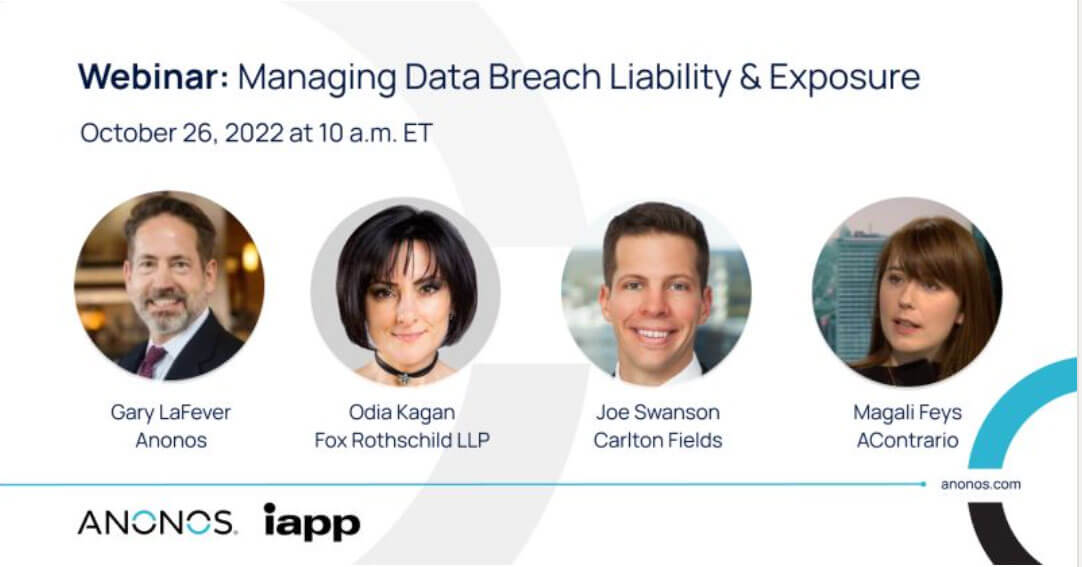 Webinar: Managing Data Breach Liability & Exposure

October 26, 2022 at 10 a.m. ET

Gary LaFever
Anonos

Odia Kagan
Fox Rothschild LLP

Joe Swanson
Carlton Fields

Magali Feys
AContrario

anonos.com

ANONOS. iapp